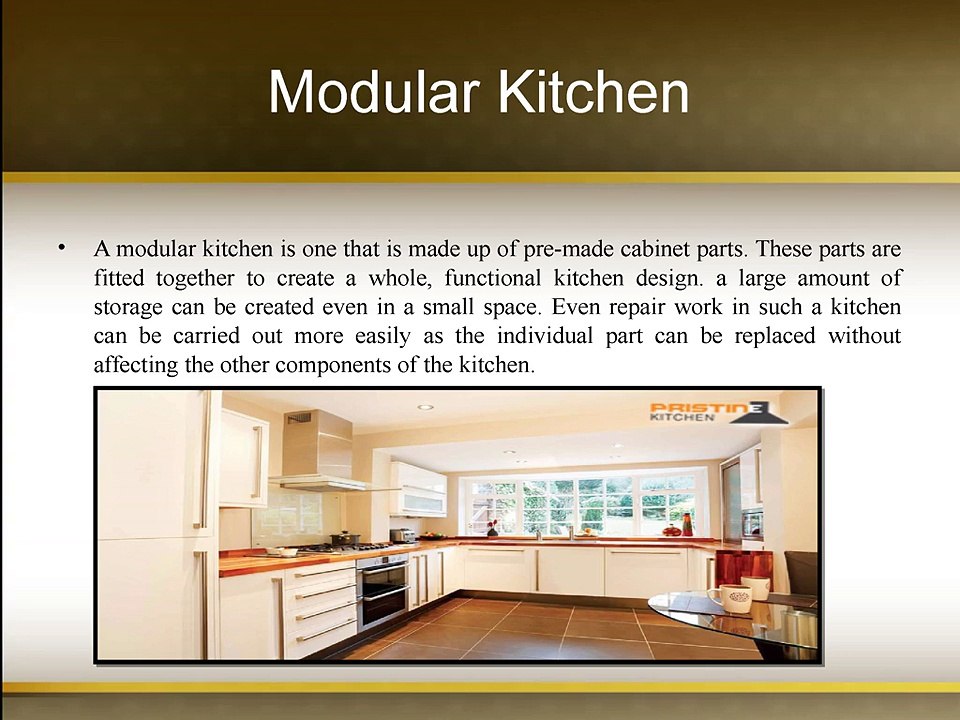 Modular Kitchen

• A modular kitchen is one that is made up of pre-made cabinet parts. These parts are fitted together to create a whole, functional kitchen design. a large amount of storage can be created even in a small space. Even repair work in such a kitchen can be carried out more easily as the individual part can be replaced without affecting the other components of the kitchen.

PRISTINE
KITCHEN